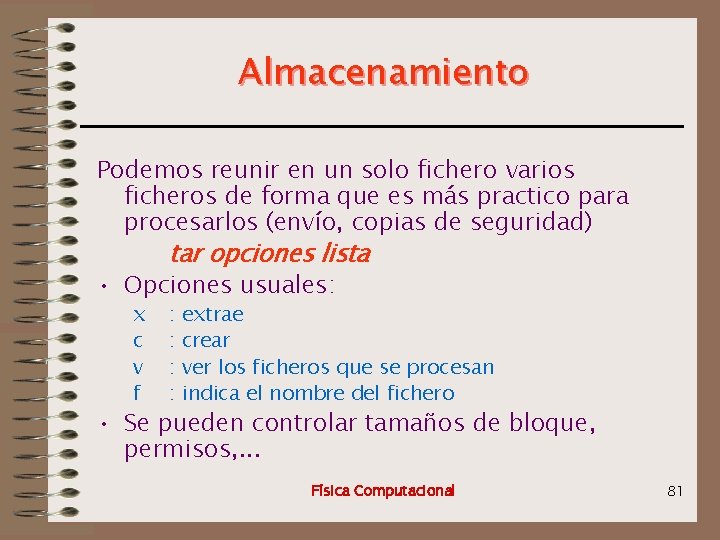 Almacenamiento

Podemos reunir en un solo fichero varios ficheros de forma que es más practico para procesarlos (envío, copias de seguridad)

tar opciones lista

• Opciones usuales:
  x : extrae
  c : crear
  v : ver los ficheros que se procesan
  f : indica el nombre del fichero
• Se pueden controlar tamaños de bloque, permisos,...

Física Computacional

81